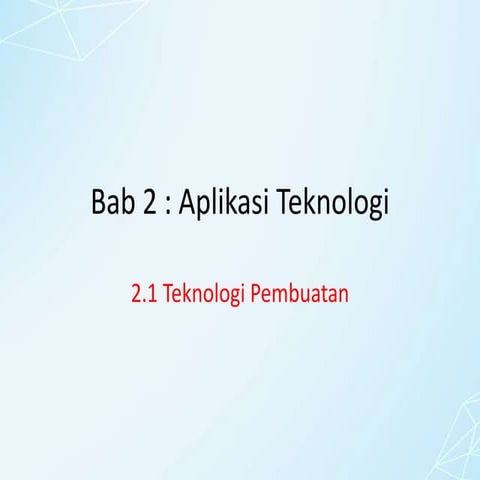 Bab 2 : Aplikasi Teknologi

2.1 Teknologi Pembuatan